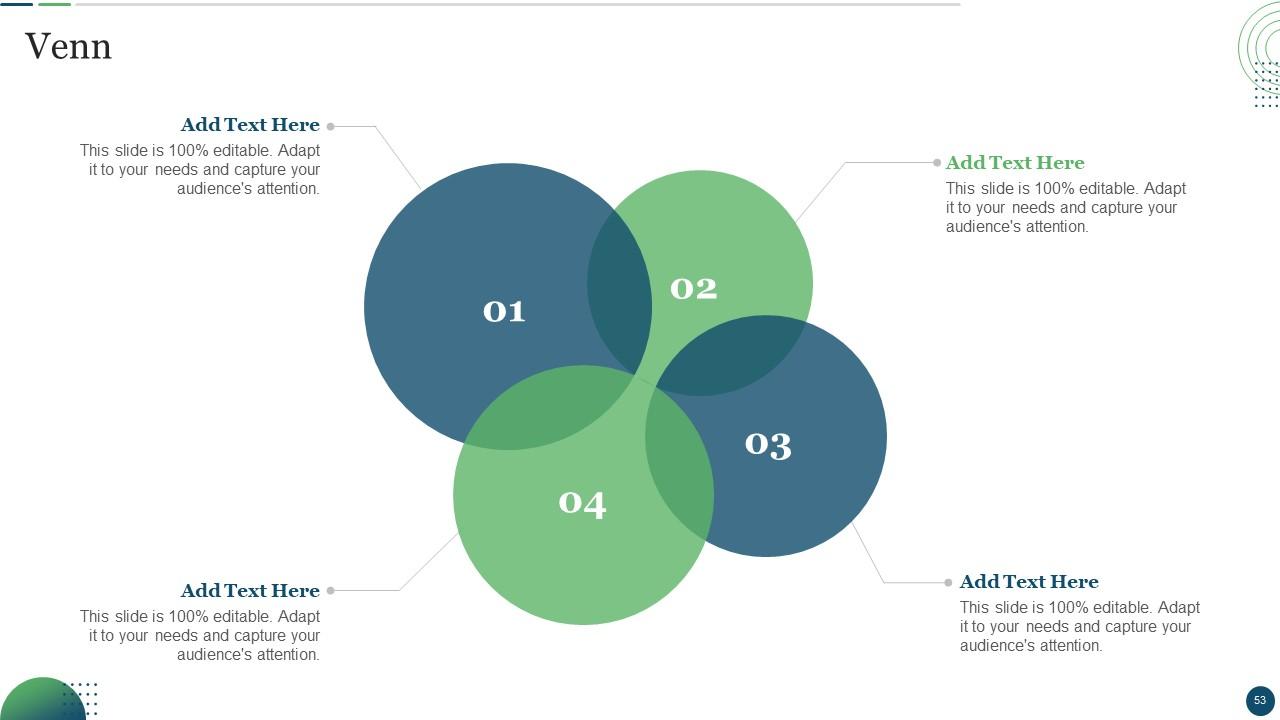 Venn

Add Text Here
This slide is 100% editable. Adapt it to your needs and capture your audience's attention.

Add Text Here
This slide is 100% editable. Adapt it to your needs and capture your audience's attention.

01

02

03

04

Add Text Here
This slide is 100% editable. Adapt it to your needs and capture your audience's attention.

Add Text Here
This slide is 100% editable. Adapt it to your needs and capture your audience's attention.

53